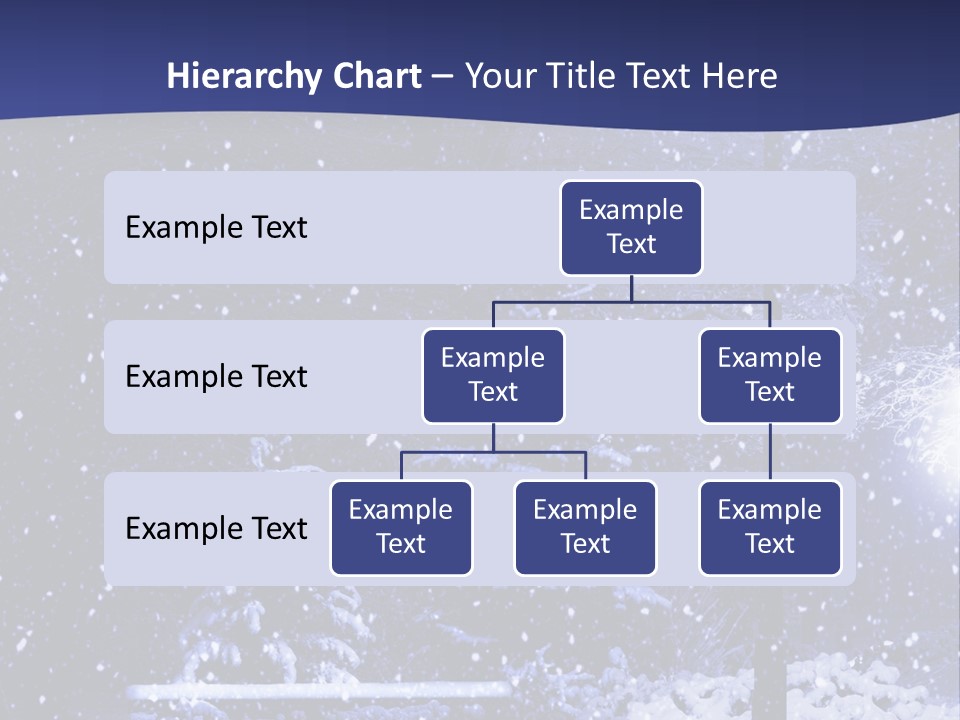 Hierarchy Chart – Your Title Text Here

Example Text

Example Text

Example Text

Example Text

Example Text

Example Text

Example Text

Example Text

Example Text